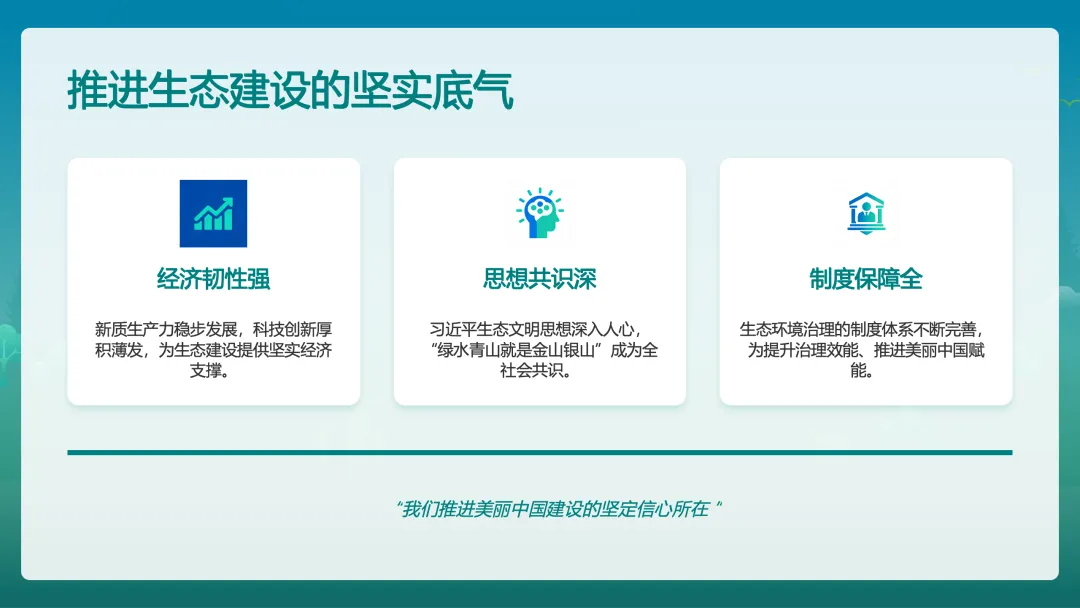 推进生态建设的坚实底气

经济韧性强

新质生产力稳步发展，科技创新厚积薄发，为生态建设提供坚实经济支撑。

思想共识深

习近平生态文明思想深入人心，“绿水青山就是金山银山”成为全社会共识。

制度保障全

生态环境治理的制度体系不断完善，为提升治理效能、推进美丽中国赋能。

“我们推进美丽中国建设的坚定信心所在 ”